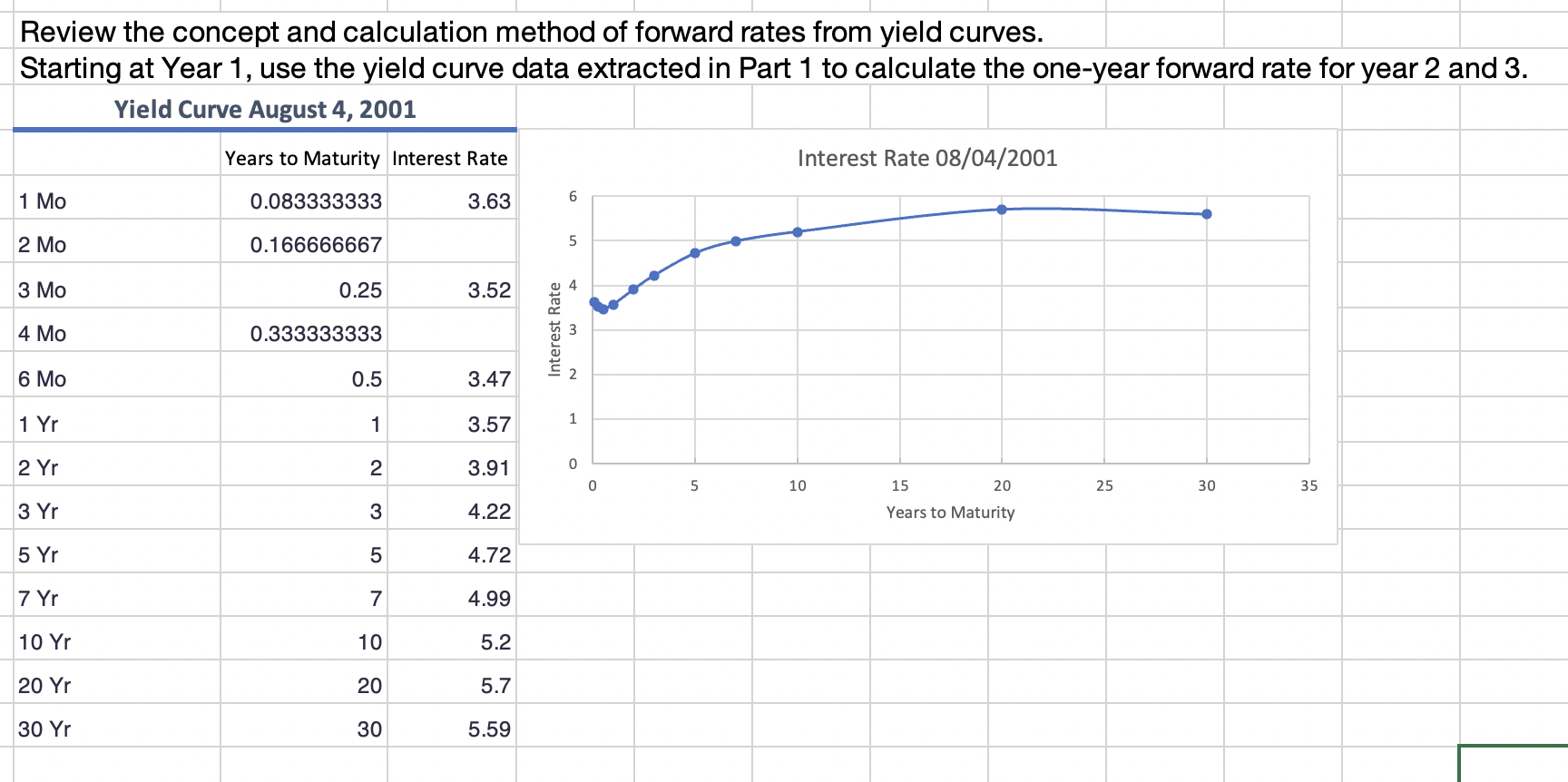 Review the concept and calculation method of forward rates from yield curves.
Starting at Year 1, use the yield curve data extracted in Part 1 to calculate the one-year forward rate for year 2 and 3.

Yield Curve August 4, 2001

| | Years to Maturity | Interest Rate |
|---|---|---|
| 1 Mo | 0.083333333 | 3.63 |
| 2 Mo | 0.166666667 | |
| 3 Mo | 0.25 | 3.52 |
| 4 Mo | 0.333333333 | |
| 6 Mo | 0.5 | 3.47 |
| 1 Yr | 1 | 3.57 |
| 2 Yr | 2 | 3.91 |
| 3 Yr | 3 | 4.22 |
| 5 Yr | 5 | 4.72 |
| 7 Yr | 7 | 4.99 |
| 10 Yr | 10 | 5.2 |
| 20 Yr | 20 | 5.7 |
| 30 Yr | 30 | 5.59 |

Interest Rate 08/04/2001

Interest Rate
6
5
4
3
2
1
0

0 5 10 15 20 25 30 35
Years to Maturity